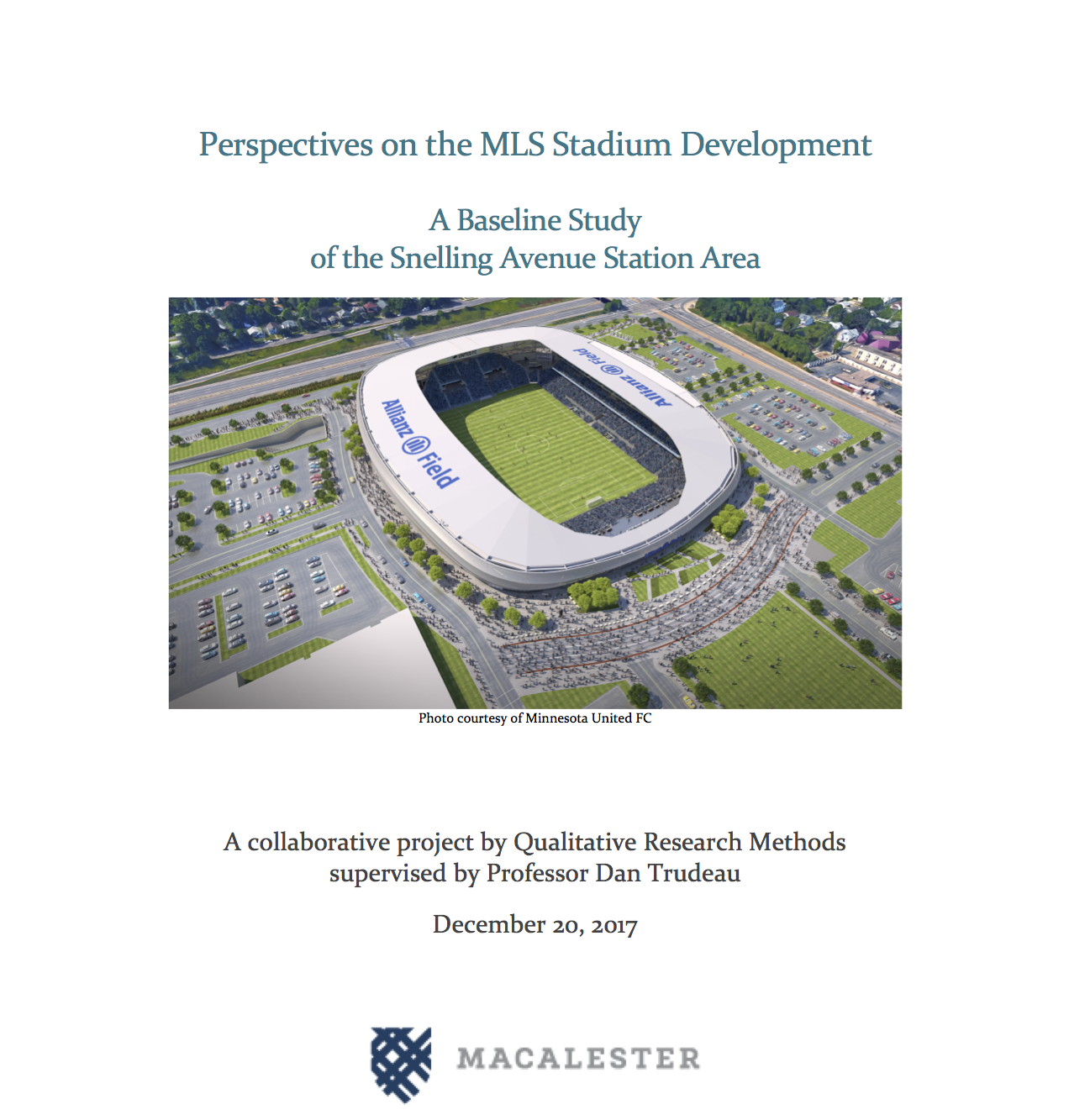 Perspectives on the MLS Stadium Development

A Baseline Study
of the Snelling Avenue Station Area

Allianz Field

Allianz Field

Photo courtesy of Minnesota United FC

A collaborative project by Qualitative Research Methods
supervised by Professor Dan Trudeau

December 20, 2017

MACALESTER